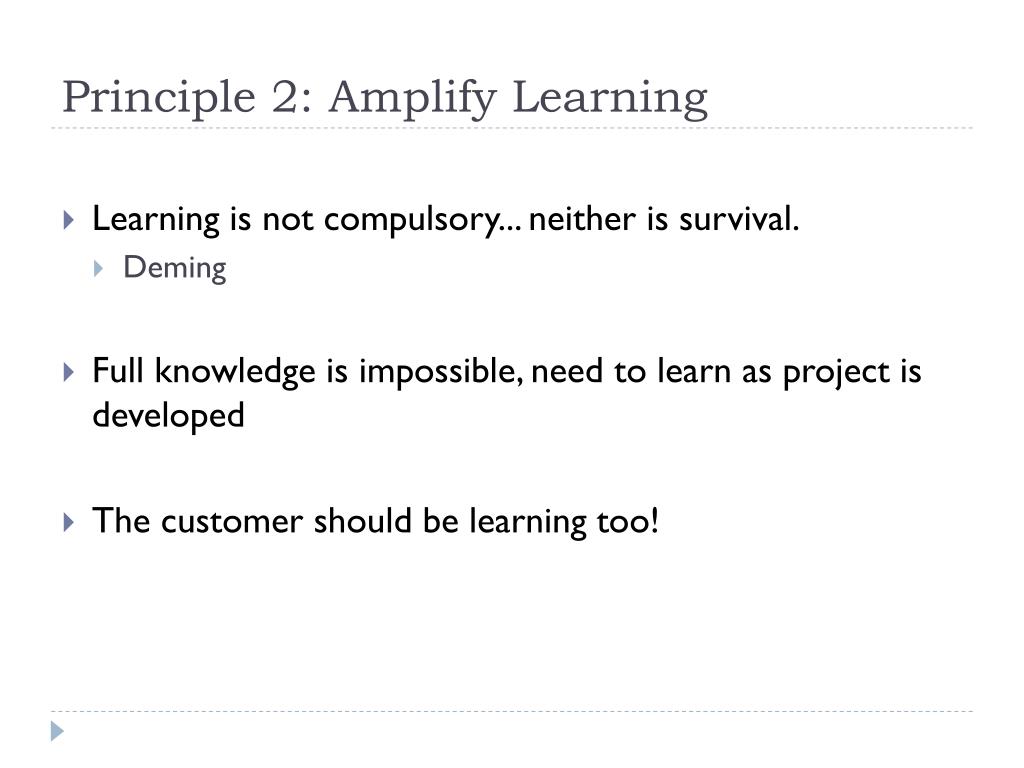 Principle 2: Amplify Learning

Learning is not compulsory... neither is survival.

Deming

Full knowledge is impossible, need to learn as project is developed

The customer should be learning too!